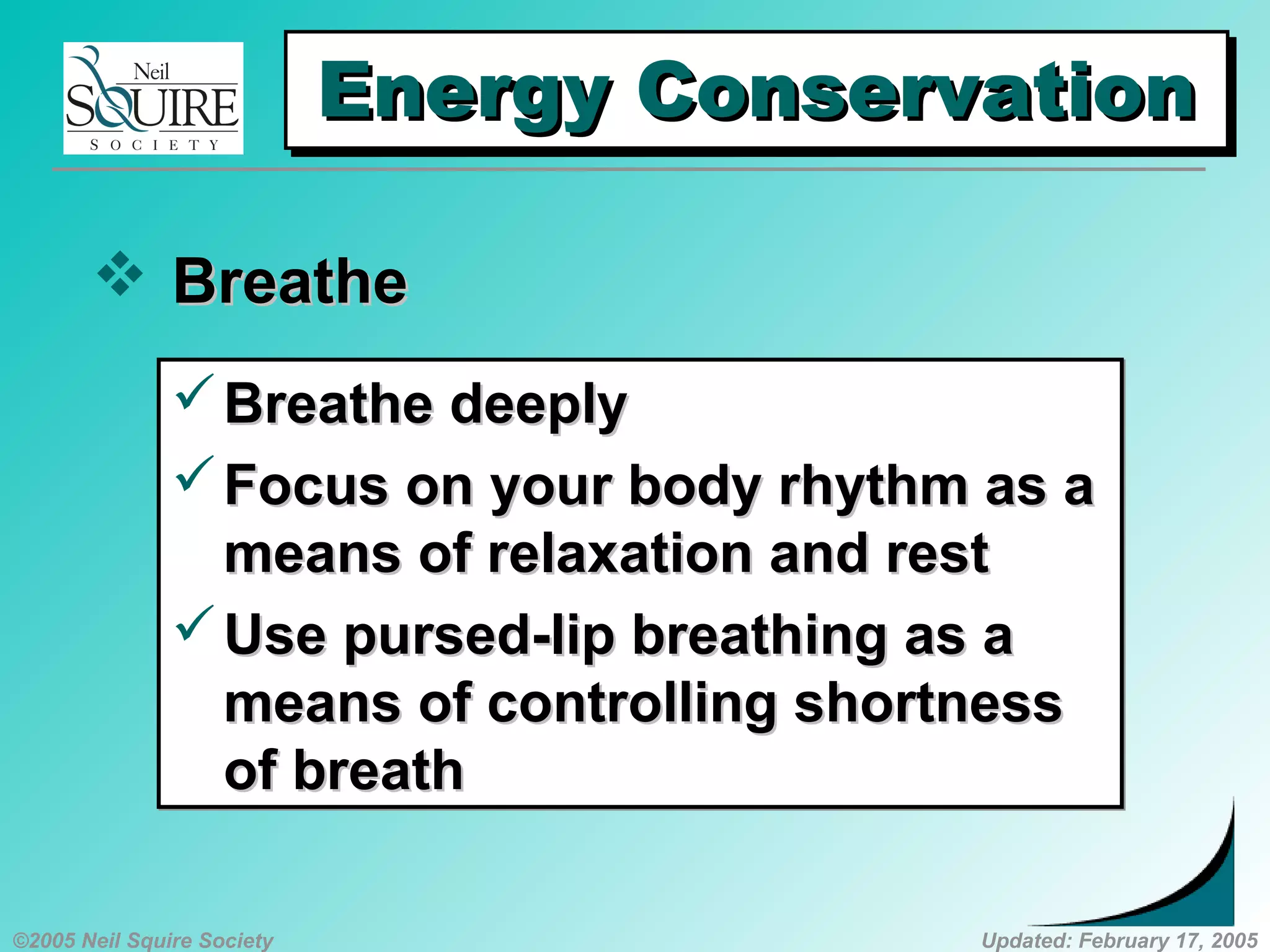 Neil SQUIRE SOCIETY

Energy Conservation

❖ Breathe

✓ Breathe deeply

✓ Focus on your body rhythm as a means of relaxation and rest

✓ Use pursed-lip breathing as a means of controlling shortness of breath

©2005 Neil Squire Society

Updated: February 17, 2005